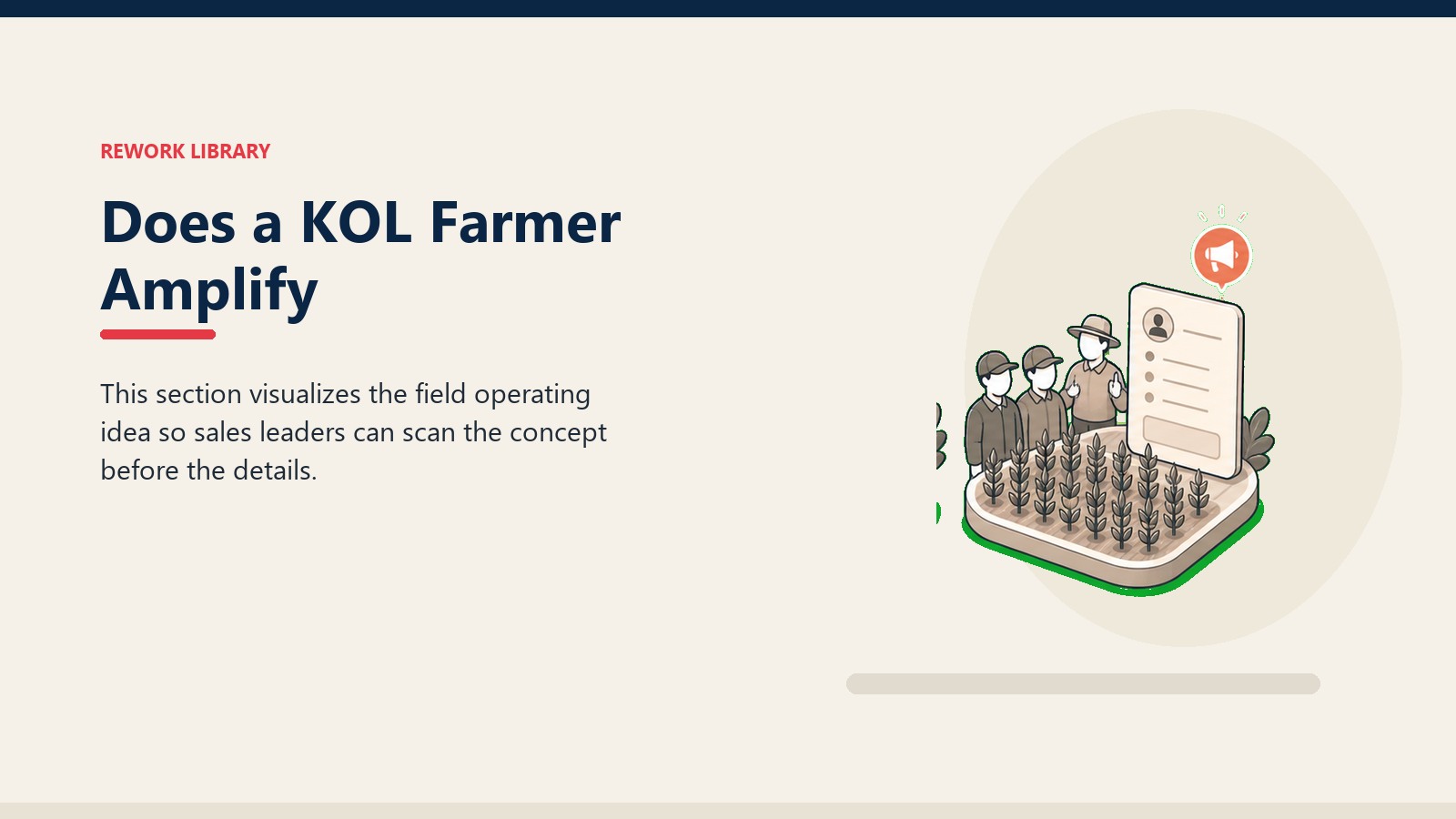 REWORK LIBRARY

Does a KOL Farmer Amplify

This section visualizes the field operating idea so sales leaders can scan the concept before the details.